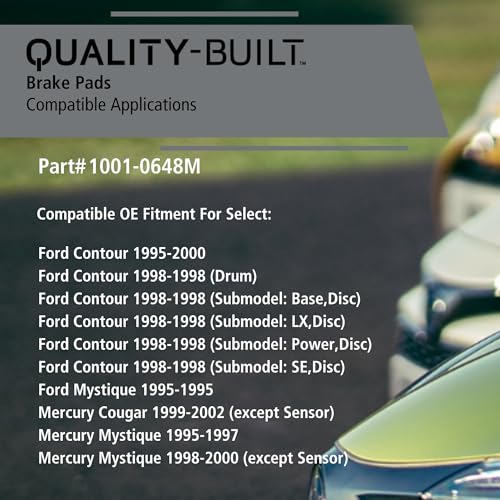 QUALITY-BUILT™
Brake Pads
Compatible Applications

Part#1001-0648M

Compatible OE Fitment For Select:

Ford Contour 1995-2000
Ford Contour 1998-1998 (Drum)
Ford Contour 1998-1998 (Submodel: Base,Disc)
Ford Contour 1998-1998 (Submodel: LX,Disc)
Ford Contour 1998-1998 (Submodel: Power,Disc)
Ford Contour 1998-1998 (Submodel: SE,Disc)
Ford Mystique 1995-1995
Mercury Cougar 1999-2002 (except Sensor)
Mercury Mystique 1995-1997
Mercury Mystique 1998-2000 (except Sensor)